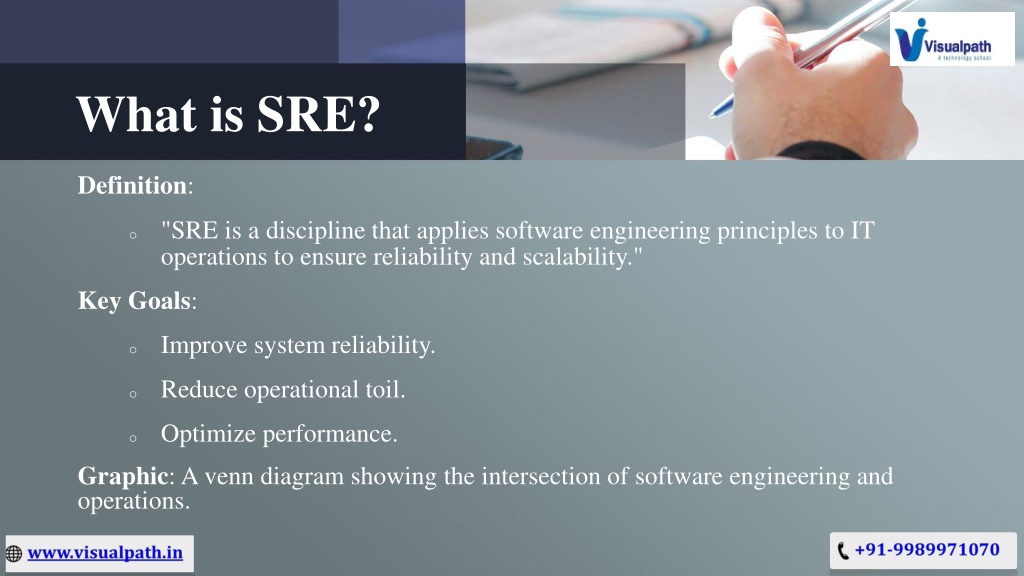 Visualpath
A technology school

What is SRE?

Definition:

o "SRE is a discipline that applies software engineering principles to IT operations to ensure reliability and scalability."

Key Goals:

o Improve system reliability.

o Reduce operational toil.

o Optimize performance.

Graphic: A venn diagram showing the intersection of software engineering and operations.

www.visualpath.in

+91-9989971070